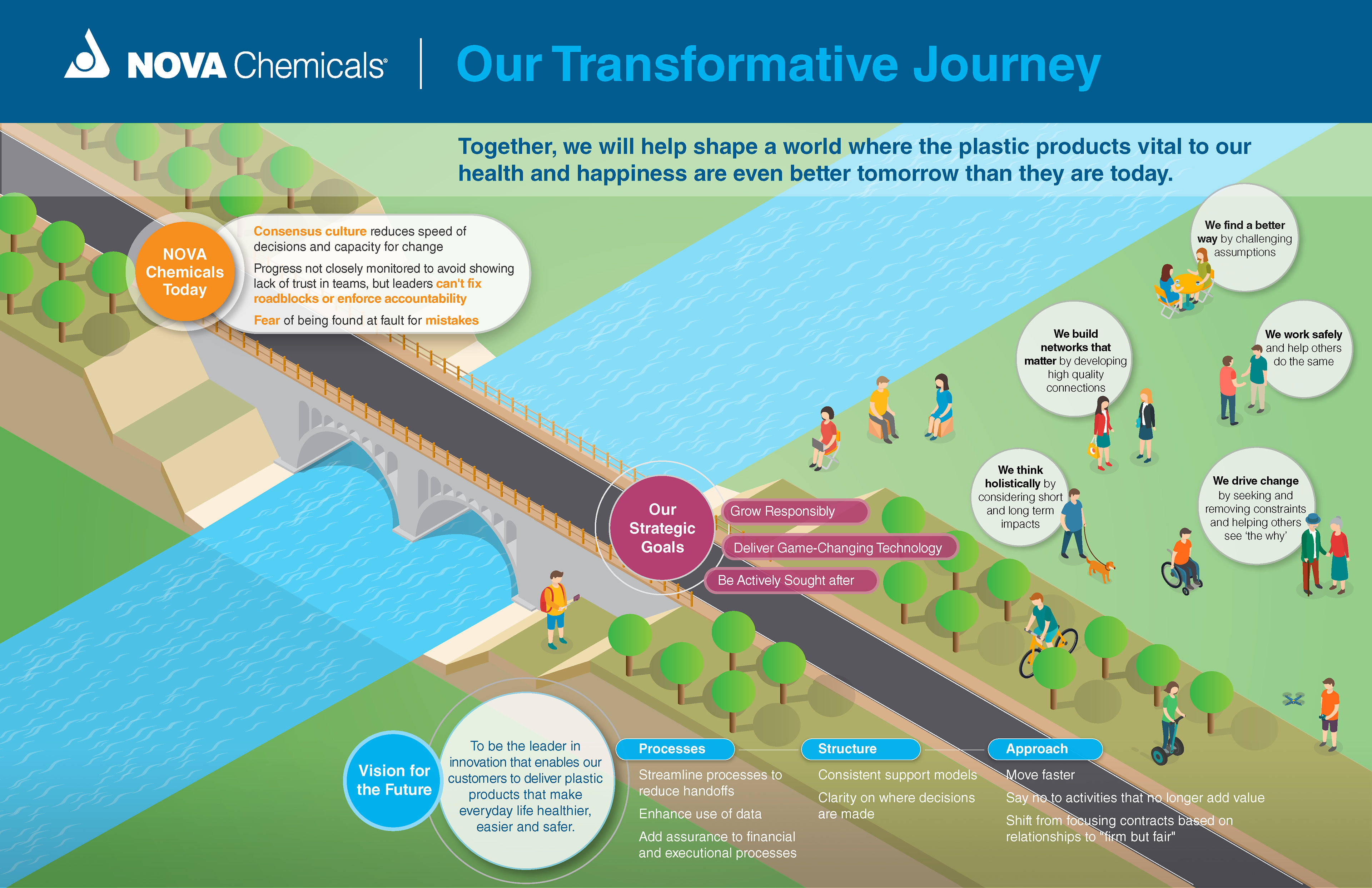 NOVA Chemicals®

Our Transformative Journey

Together, we will help shape a world where the plastic products vital to our health and happiness are even better tomorrow than they are today.

NOVA Chemicals Today

Consensus culture reduces speed of decisions and capacity for change

Progress not closely monitored to avoid showing lack of trust in teams, but leaders can't fix roadblocks or enforce accountability

Fear of being found at fault for mistakes

We find a better way by challenging assumptions

We build networks that matter by developing high quality connections

We work safely and help others do the same

We think holistically by considering short and long term impacts

We drive change by seeking and removing constraints and helping others see 'the why'

Our Strategic Goals

Grow Responsibly

Deliver Game-Changing Technology

Be Actively Sought after

Vision for the Future

To be the leader in innovation that enables our customers to deliver plastic products that make everyday life healthier, easier and safer.

Processes

Streamline processes to reduce handoffs

Enhance use of data

Add assurance to financial and executional processes

Structure

Consistent support models

Clarity on where decisions are made

Approach

Move faster

Say no to activities that no longer add value

Shift from focusing contracts based on relationships to "firm but fair"